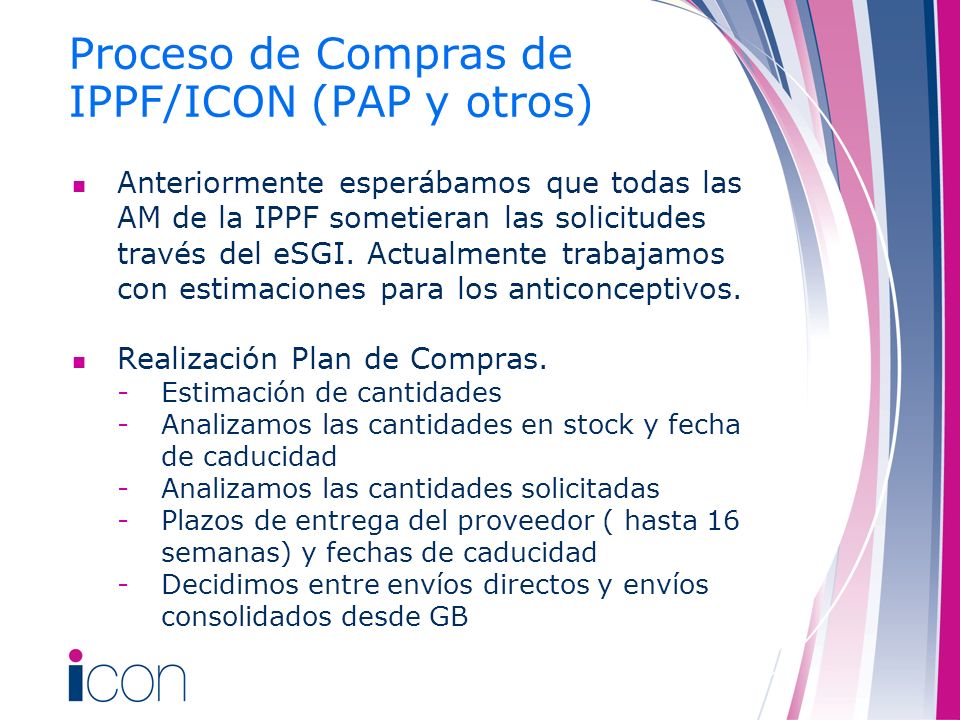 Proceso de Compras de IPPF/ICON (PAP y otros)

▪ Anteriormente esperábamos que todas las AM de la IPPF sometieran las solicitudes través del eSGI. Actualmente trabajamos con estimaciones para los anticonceptivos.

▪ Realización Plan de Compras.
- Estimación de cantidades
- Analizamos las cantidades en stock y fecha de caducidad
- Analizamos las cantidades solicitadas
- Plazos de entrega del proveedor ( hasta 16 semanas) y fechas de caducidad
- Decidimos entre envíos directos y envíos consolidados desde GB

icon